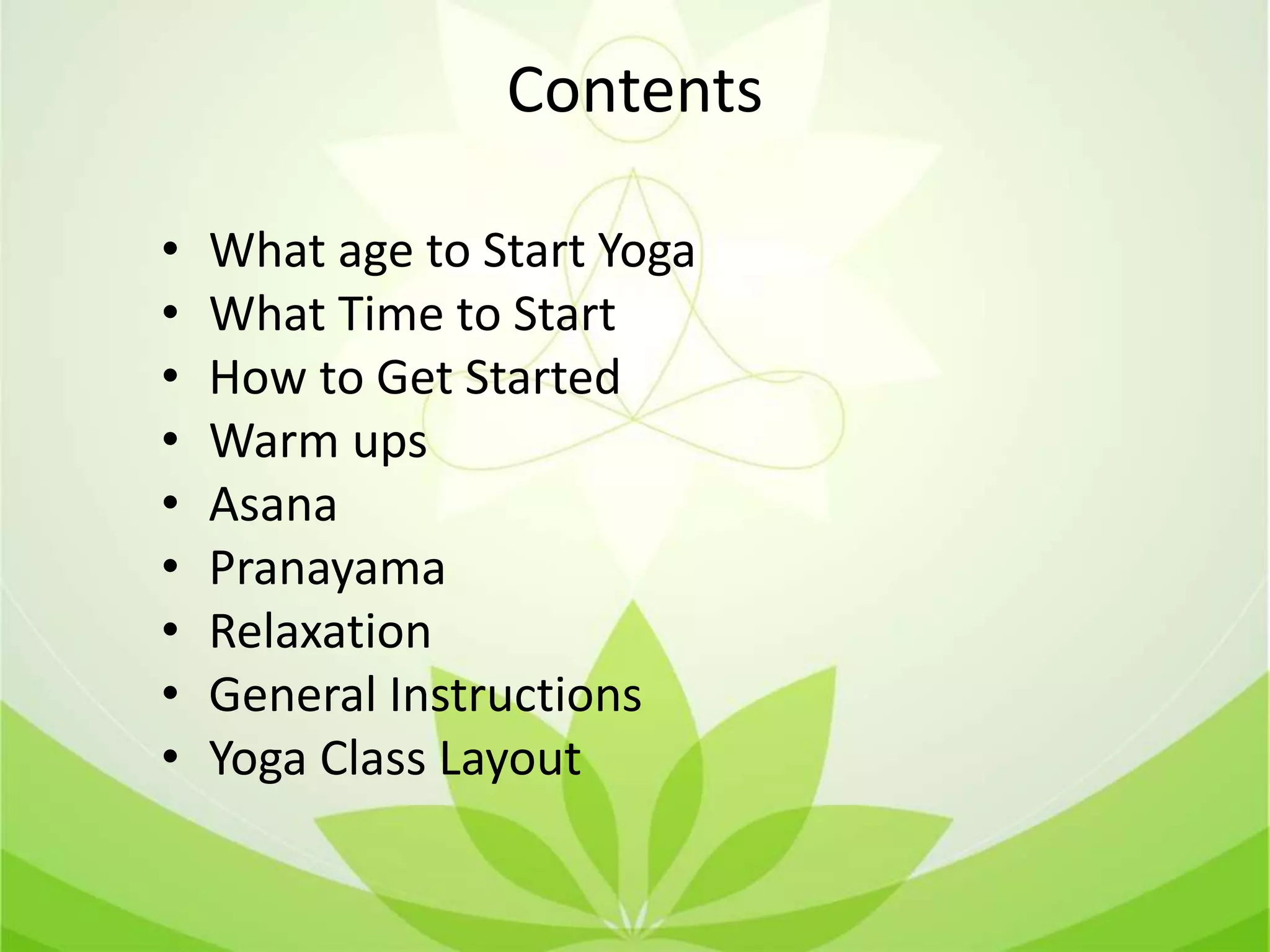 Contents

• What age to Start Yoga
• What Time to Start
• How to Get Started
• Warm ups
• Asana
• Pranayama
• Relaxation
• General Instructions
• Yoga Class Layout